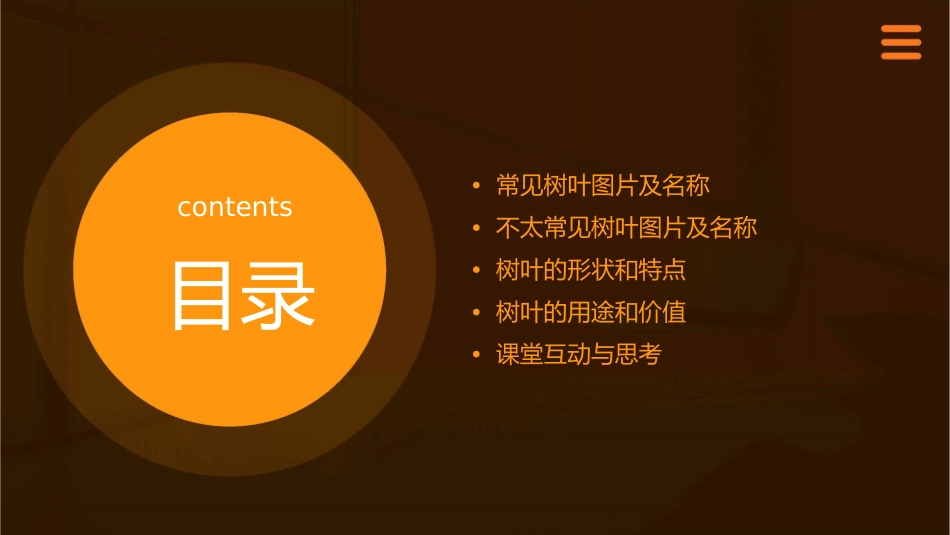 contents

目录

• 常见树叶图片及名称
• 不太常见树叶图片及名称
• 树叶的形状和特点
• 树叶的用途和价值
• 课堂互动与思考